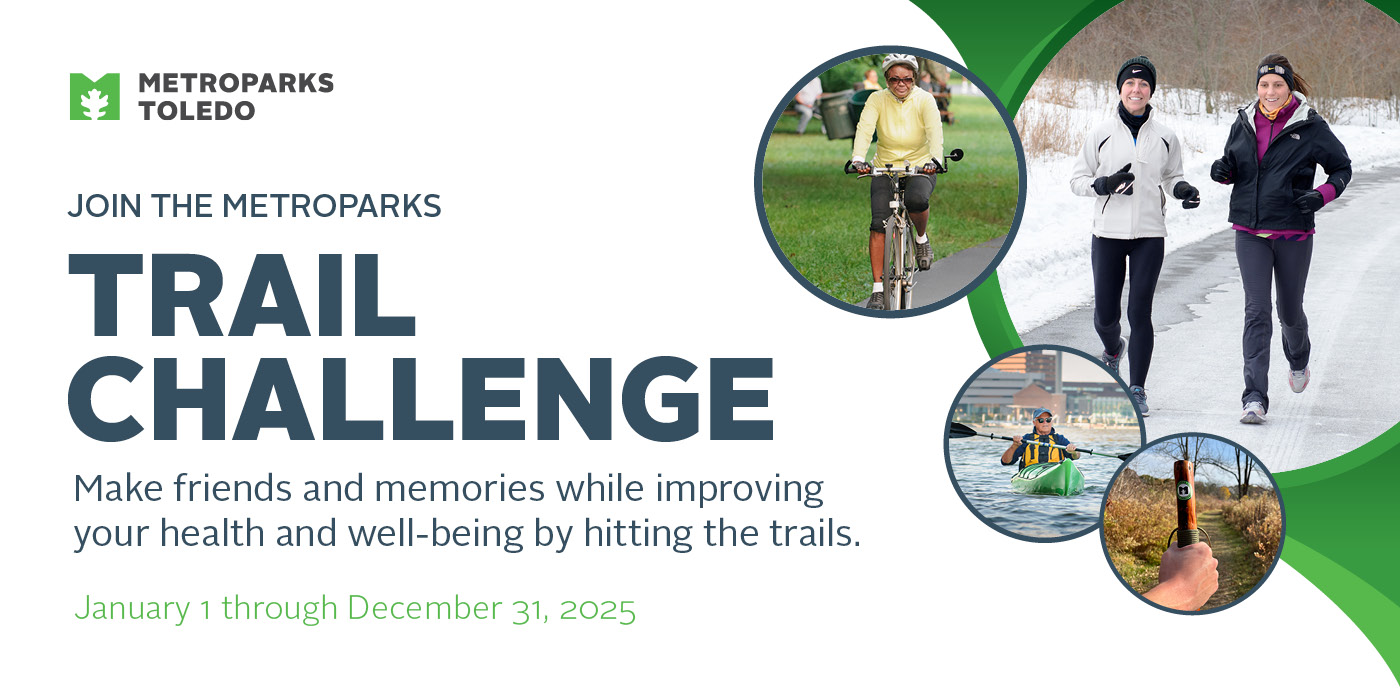 METROPARKS TOLEDO

JOIN THE METROPARKS

TRAIL CHALLENGE

Make friends and memories while improving your health and well-being by hitting the trails.

January 1 through December 31, 2025